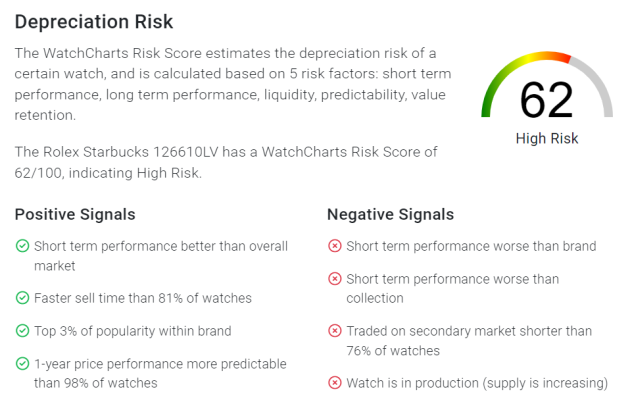 Depreciation Risk

The WatchCharts Risk Score estimates the depreciation risk of a certain watch, and is calculated based on 5 risk factors: short term performance, long term performance, liquidity, predictability, value retention.

62
High Risk

The Rolex Starbucks 126610LV has a WatchCharts Risk Score of 62/100, indicating High Risk.

Positive Signals

Short term performance better than overall market

Faster sell time than 81% of watches

Top 3% of popularity within brand

1-year price performance more predictable than 98% of watches

Negative Signals

Short term performance worse than brand

Short term performance worse than collection

Traded on secondary market shorter than 76% of watches

Watch is in production (supply is increasing)